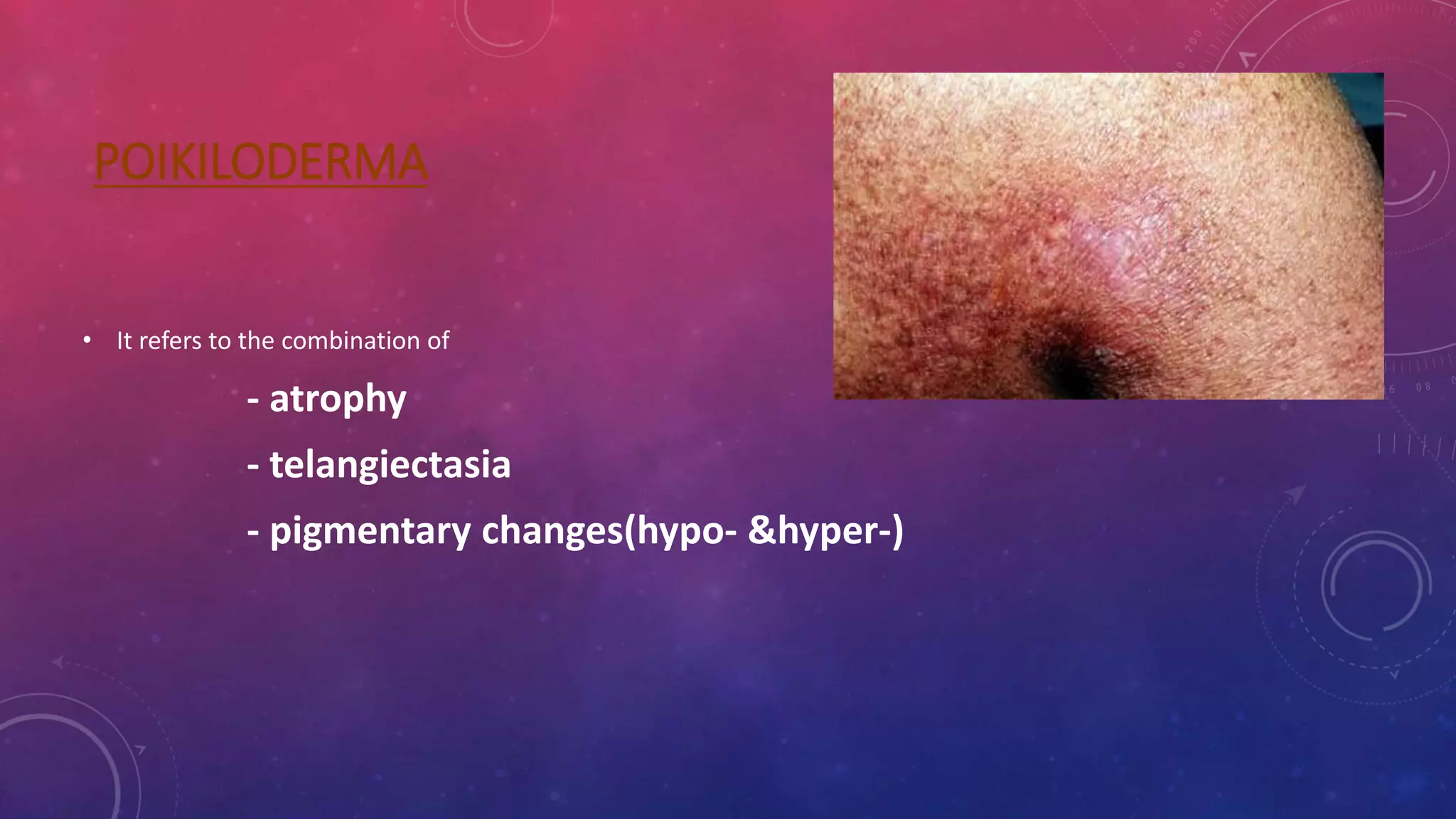 POIKILODERMA

• It refers to the combination of

- atrophy

- telangiectasia

- pigmentary changes(hypo- &hyper-)